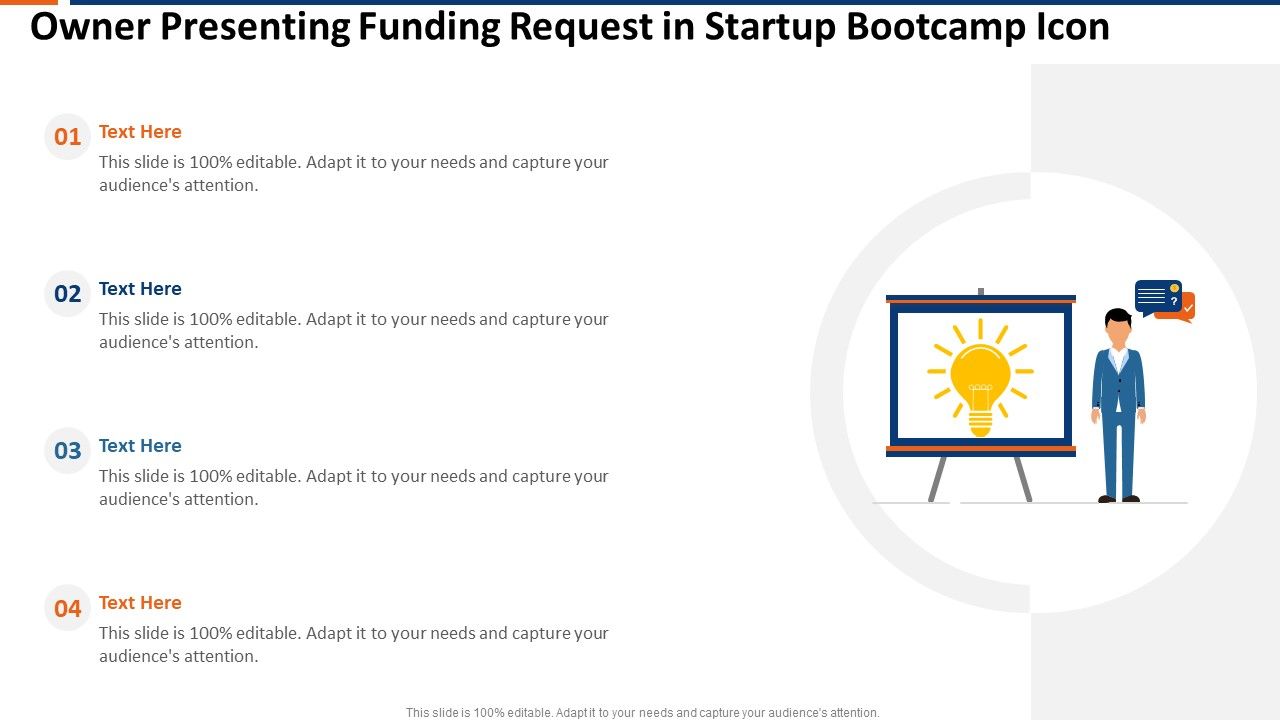 Owner Presenting Funding Request in Startup Bootcamp Icon

01 Text Here
This slide is 100% editable. Adapt it to your needs and capture your audience's attention.

02 Text Here
This slide is 100% editable. Adapt it to your needs and capture your audience's attention.

03 Text Here
This slide is 100% editable. Adapt it to your needs and capture your audience's attention.

04 Text Here
This slide is 100% editable. Adapt it to your needs and capture your audience's attention.

?

This slide is 100% editable. Adapt it to your needs and capture your audience's attention.